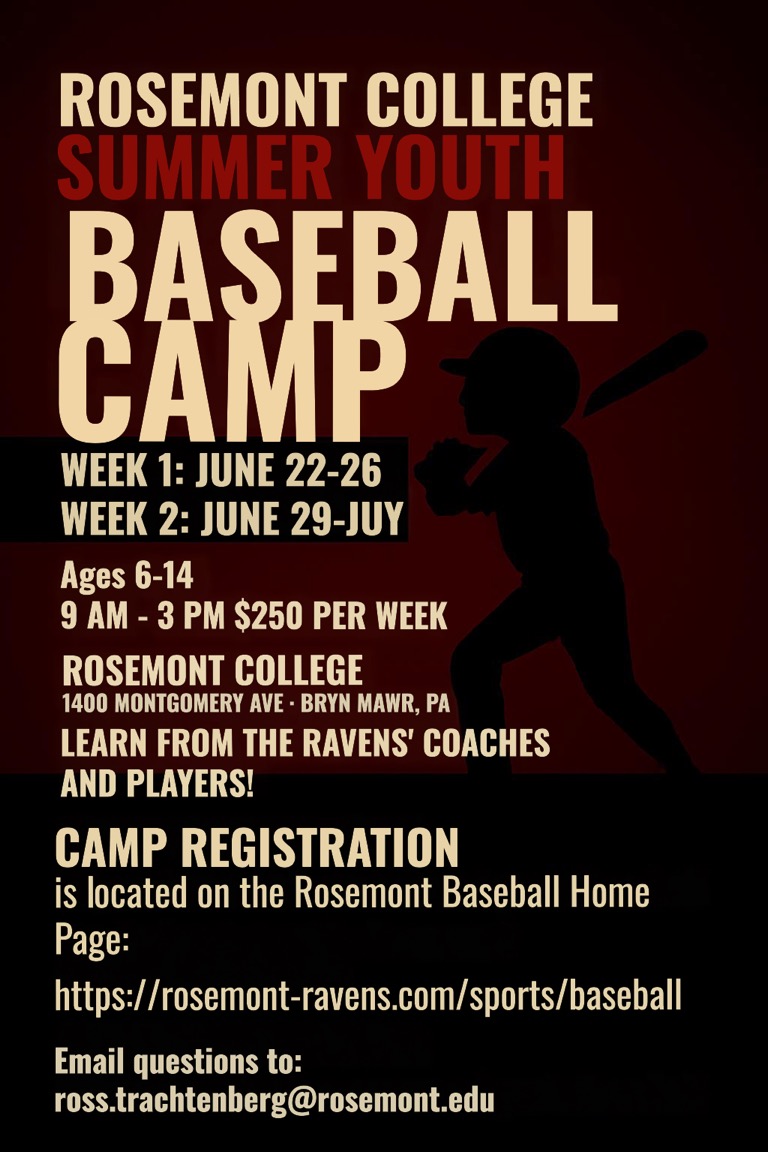 ROSEMONT COLLEGE
SUMMER YOUTH
BASEBALL
CAMP

WEEK 1: JUNE 22-26
WEEK 2: JUNE 29-JUY

Ages 6-14
9 AM - 3 PM $250 PER WEEK

ROSEMONT COLLEGE
1400 MONTGOMERY AVE · BRYN MAWR, PA

LEARN FROM THE RAVENS' COACHES AND PLAYERS!

CAMP REGISTRATION
is located on the Rosemont Baseball Home Page:

https://rosemont-ravens.com/sports/baseball

Email questions to:
ross.trachtenberg@rosemont.edu